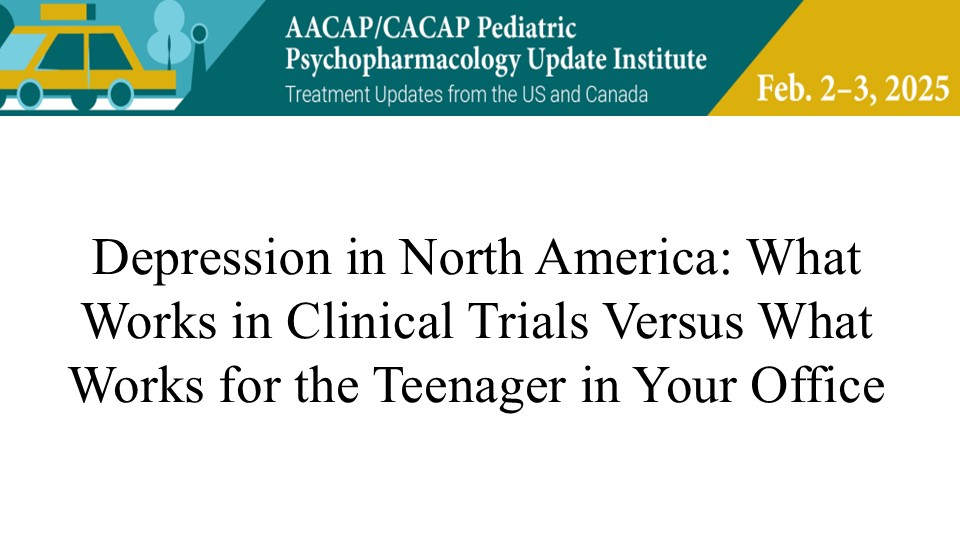 AACAP/CACAP Pediatric Psychopharmacology Update Institute
Treatment Updates from the US and Canada

Feb. 2–3, 2025

Depression in North America: What Works in Clinical Trials Versus What Works for the Teenager in Your Office